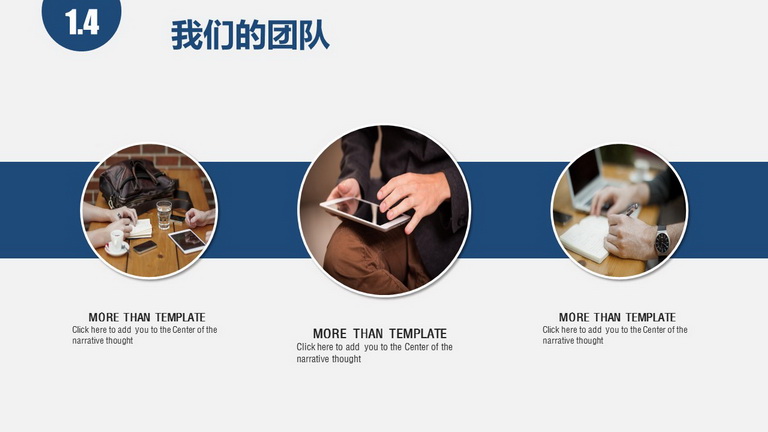 1.4

我们的团队

MORE THAN TEMPLATE
Click here to add you to the Center of the narrative thought

MORE THAN TEMPLATE
Click here to add you to the Center of the narrative thought

MORE THAN TEMPLATE
Click here to add you to the Center of the narrative thought